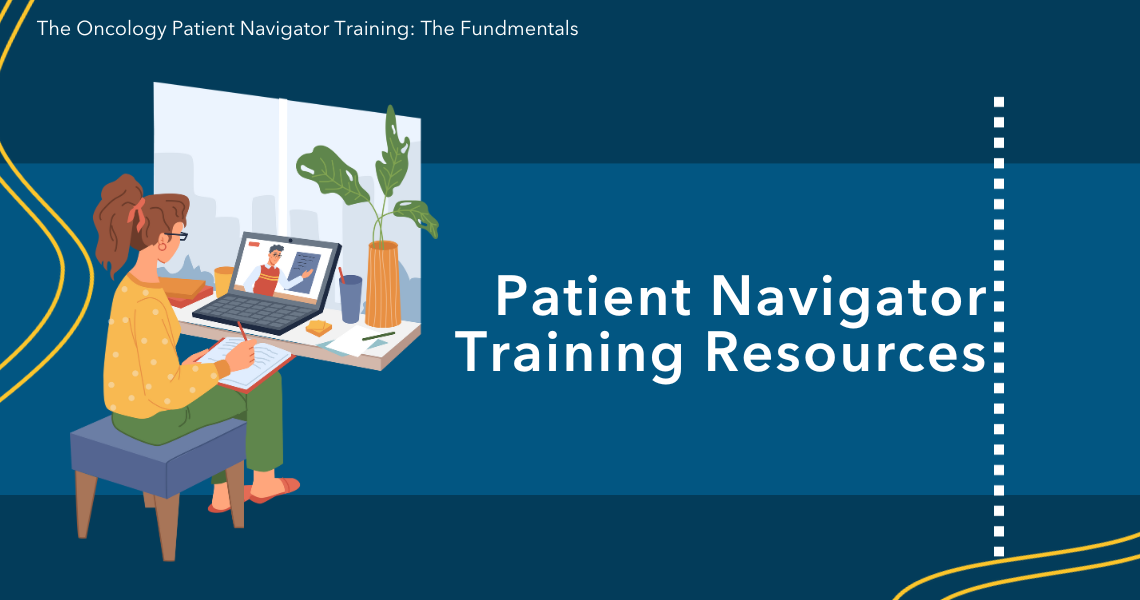 The Oncology Patient Navigator Training: The Fundmentals

Patient Navigator Training Resources